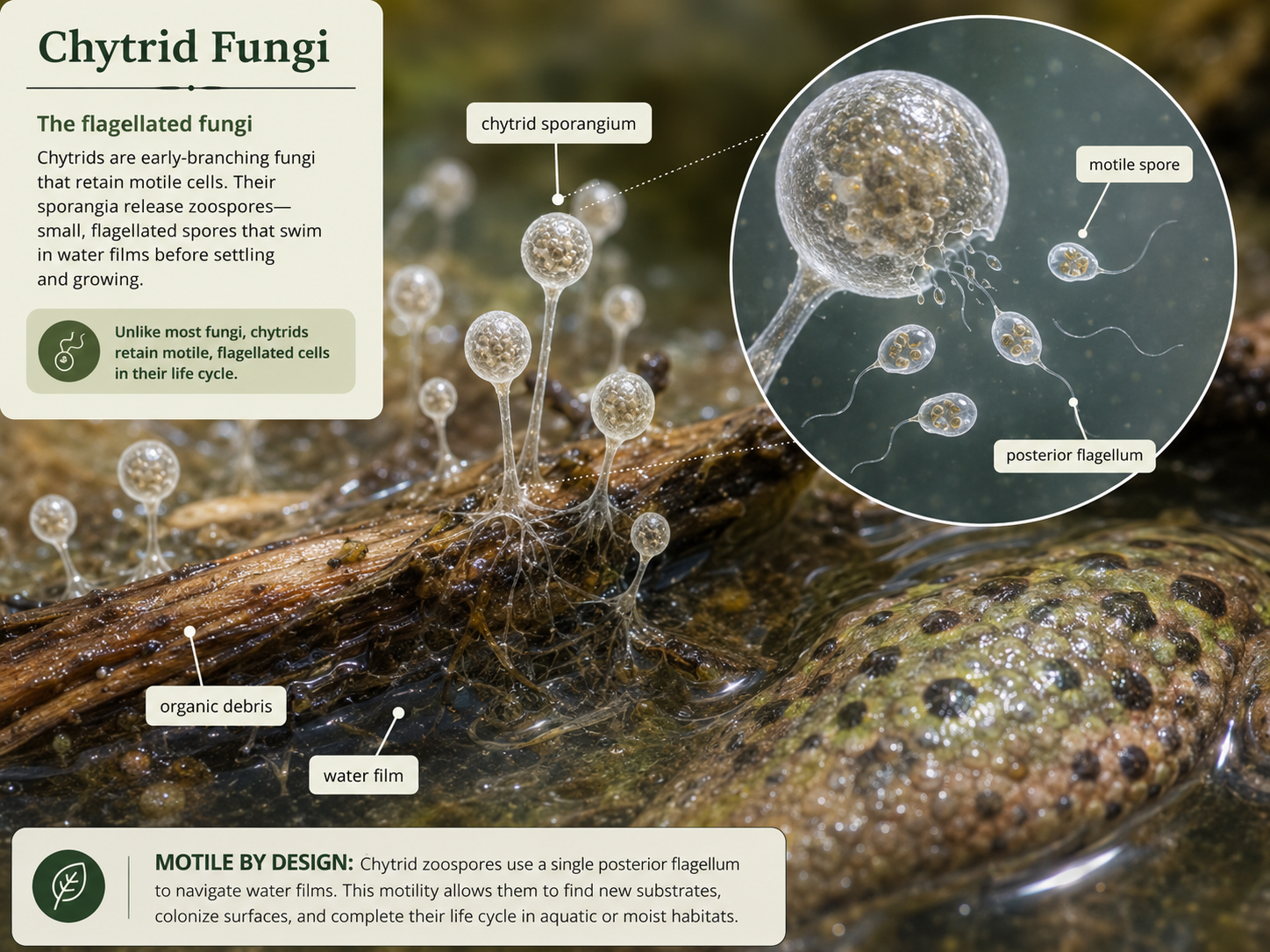 Chytrid Fungi

The flagellated fungi

Chytrids are early-branching fungi that retain motile cells. Their sporangia release zoospores—small, flagellated spores that swim in water films before settling and growing.

Unlike most fungi, chytrids retain motile, flagellated cells in their life cycle.

chytrid sporangium

motile spore

posterior flagellum

organic debris

water film

MOTILE BY DESIGN: Chytrid zoospores use a single posterior flagellum to navigate water films. This motility allows them to find new substrates, colonize surfaces, and complete their life cycle in aquatic or moist habitats.